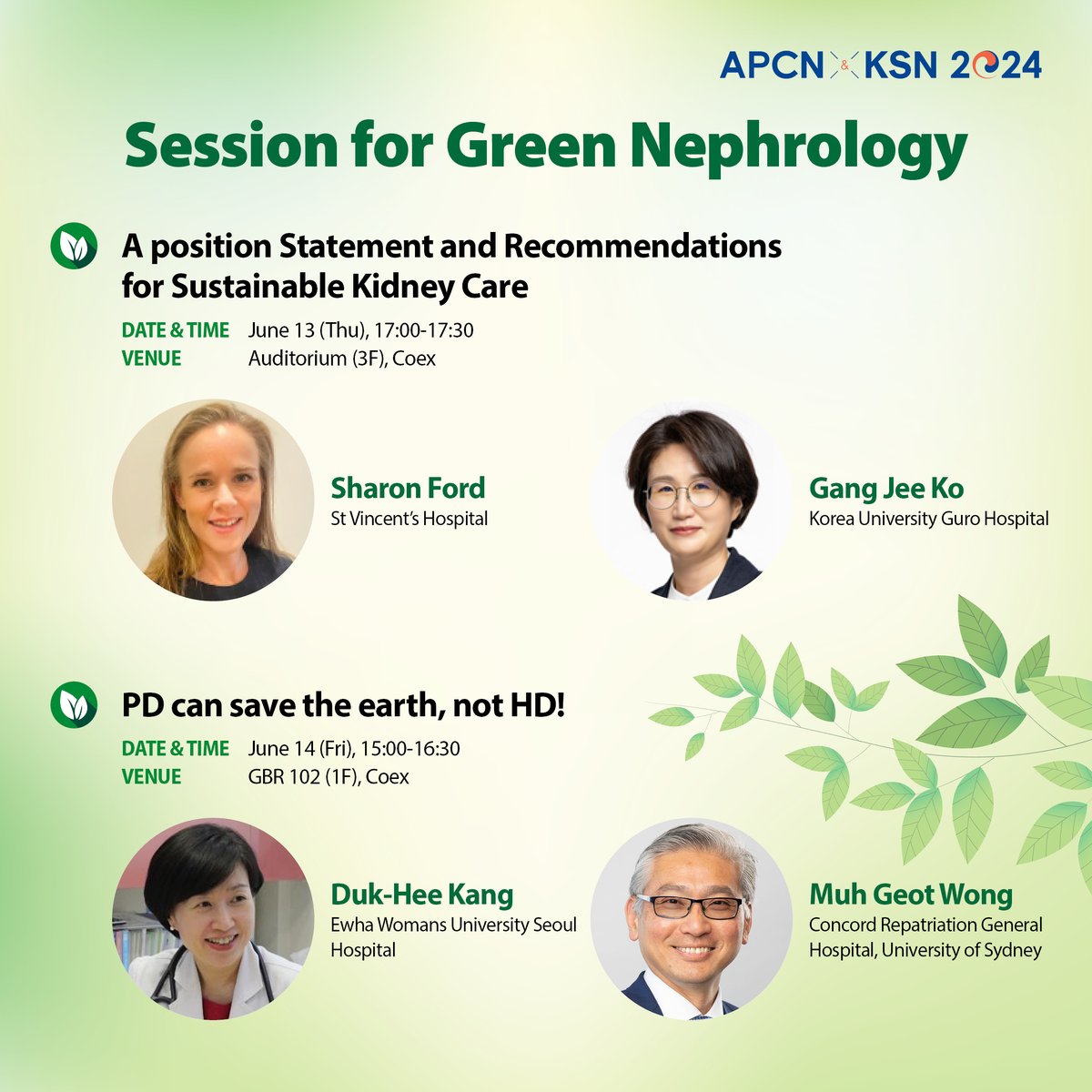 APCN & KSN 2024

Session for Green Nephrology

A position Statement and Recommendations for Sustainable Kidney Care

DATE & TIME June 13 (Thu), 17:00-17:30
VENUE Auditorium (3F), Coex

Sharon Ford
St Vincent's Hospital

Gang Jee Ko
Korea University Guro Hospital

PD can save the earth, not HD!

DATE & TIME June 14 (Fri), 15:00-16:30
VENUE GBR 102 (1F), Coex

Duk-Hee Kang
Ewha Womans University Seoul Hospital

Muh Geot Wong
Concord Repatriation General Hospital, University of Sydney